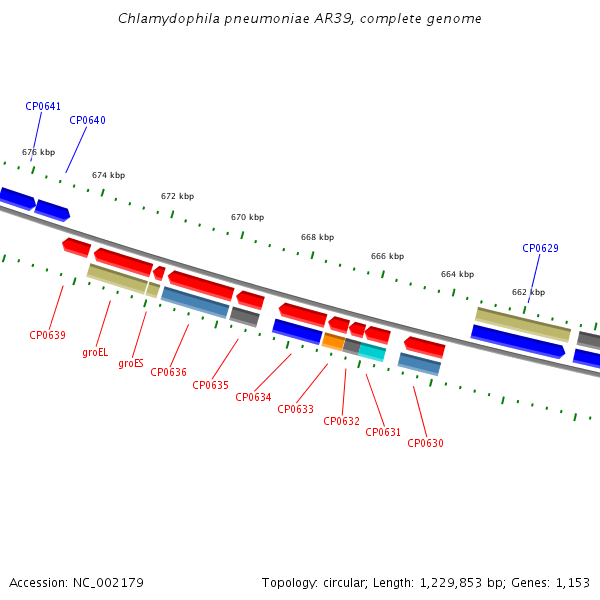 Chlamydophila pneumoniae AR39, complete genome

CP0641
CP0640
676 kbp
674 kbp
672 kbp
670 kbp
668 kbp
666 kbp
664 kbp
662 kbp
CP0629

CP0639
groEL
groES
CP0636
CP0635
CP0634
CP0633
CP0632
CP0631
CP0630

Accession: NC_002179

Topology: circular; Length: 1,229,853 bp; Genes: 1,153